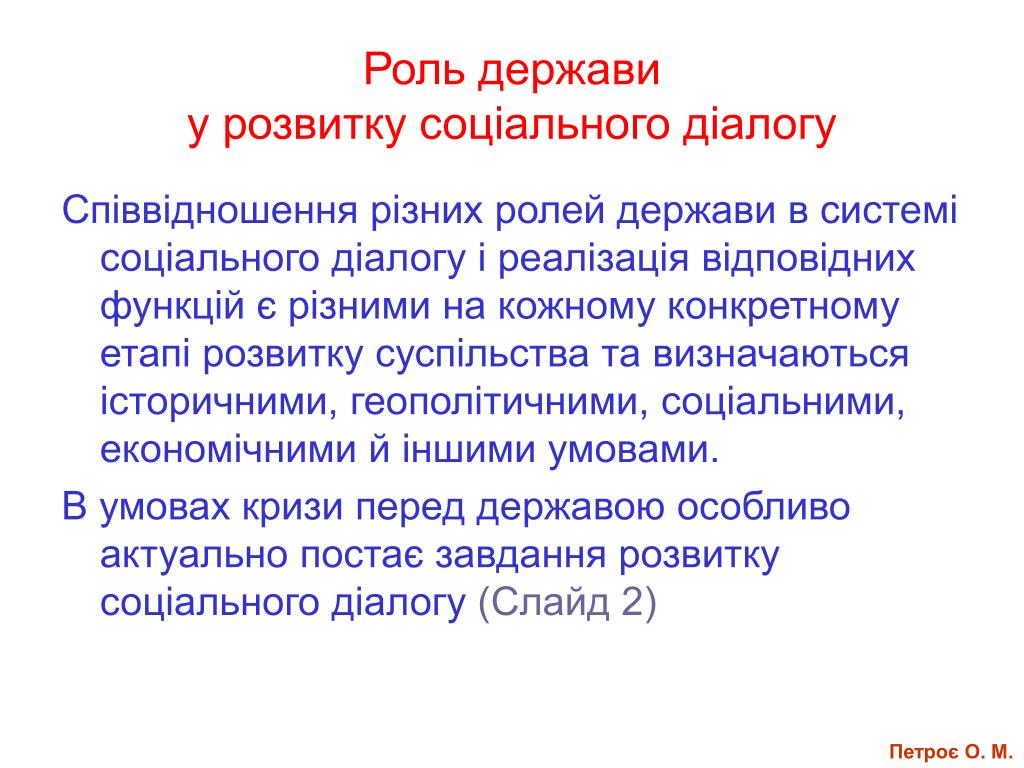 Роль держави
у розвитку соціального діалогу

Співвідношення різних ролей держави в системі соціального діалогу і реалізація відповідних функцій є різними на кожному конкретному етапі розвитку суспільства та визначаються історичними, геополітичними, соціальними, економічними й іншими умовами.

В умовах кризи перед державою особливо актуально постає завдання розвитку соціального діалогу (Слайд 2)

Петроє О. М.